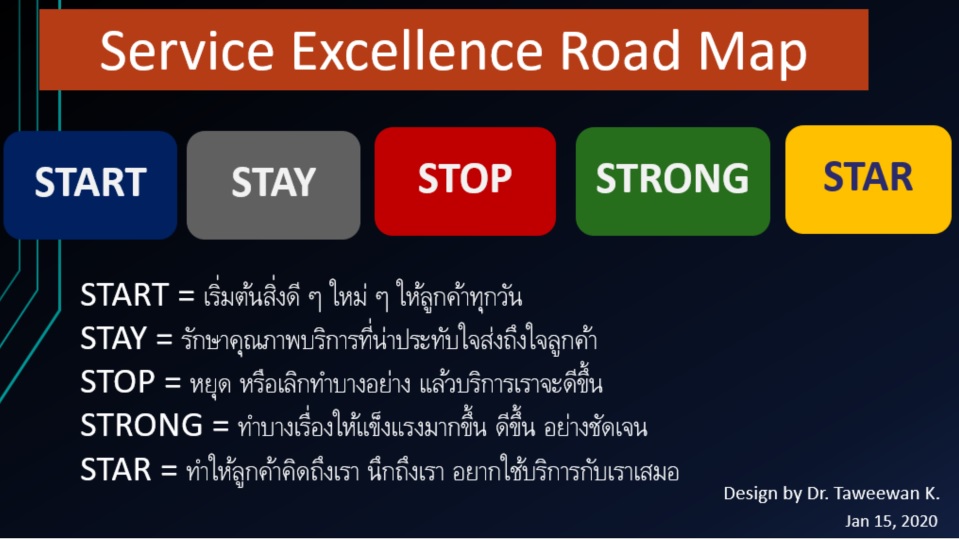 Service Excellence Road Map

START

STAY

STOP

STRONG

STAR

START = เริ่มต้นสิ่งดี ๆ ใหม่ ๆ ให้ลูกค้าทุกวัน
STAY = รักษาคุณภาพบริการที่น่าประทับใจส่งถึงใจลูกค้า
STOP = หยุด หรือเลิกทำบางอย่าง แล้วบริการเราจะดีขึ้น
STRONG = ทำบางเรื่องให้แข็งแรงมากขึ้น ดีขึ้น อย่างชัดเจน
STAR = ทำให้ลูกค้าคิดถึงเรา นึกถึงเรา อยากใช้บริการกับเราเสมอ

Design by Dr. Taweewan K.
Jan 15, 2020